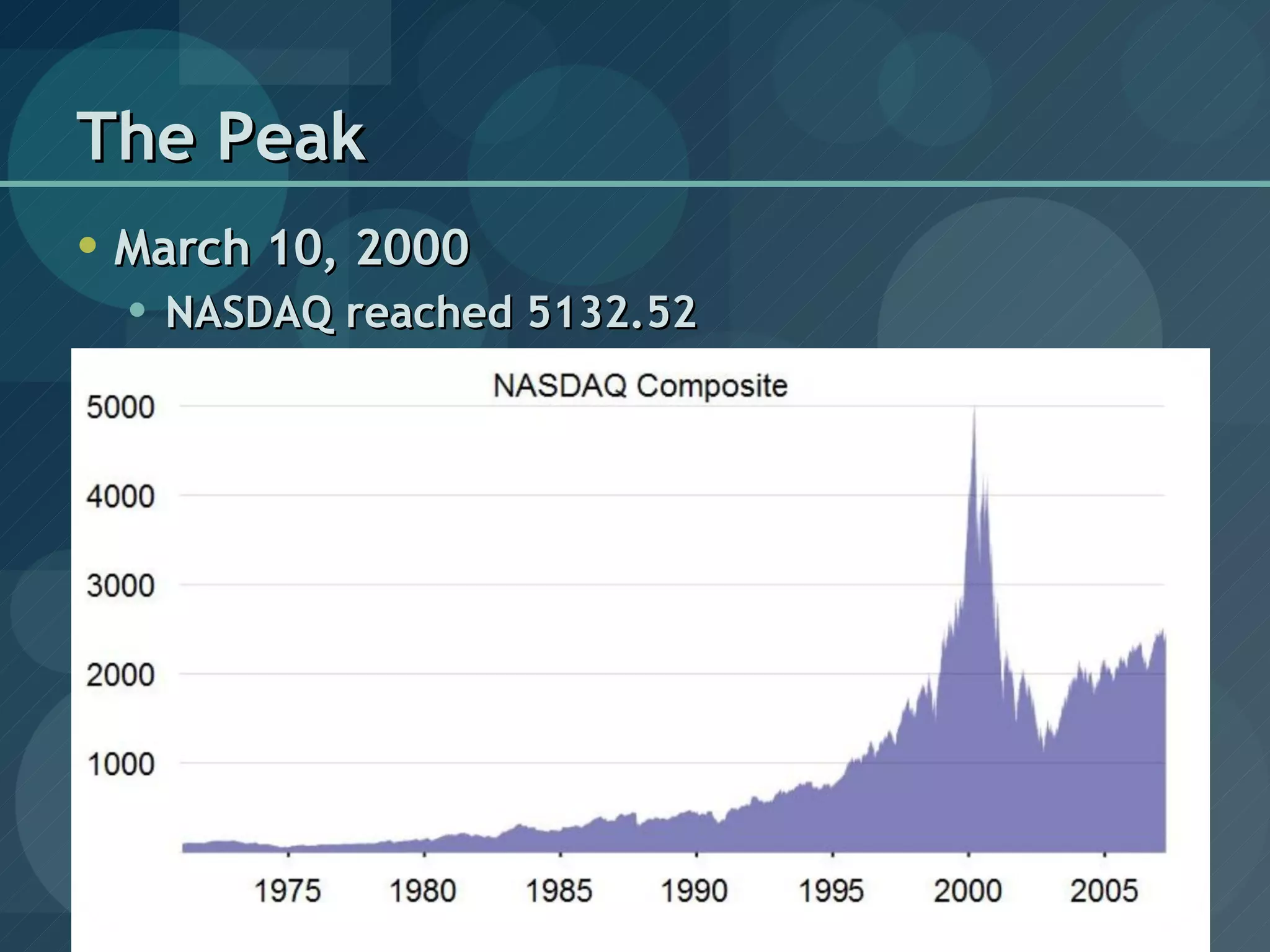 The Peak

• March 10, 2000
  • NASDAQ reached 5132.52

NASDAQ Composite

5000
4000
3000
2000
1000

1975 1980 1985 1990 1995 2000 2005